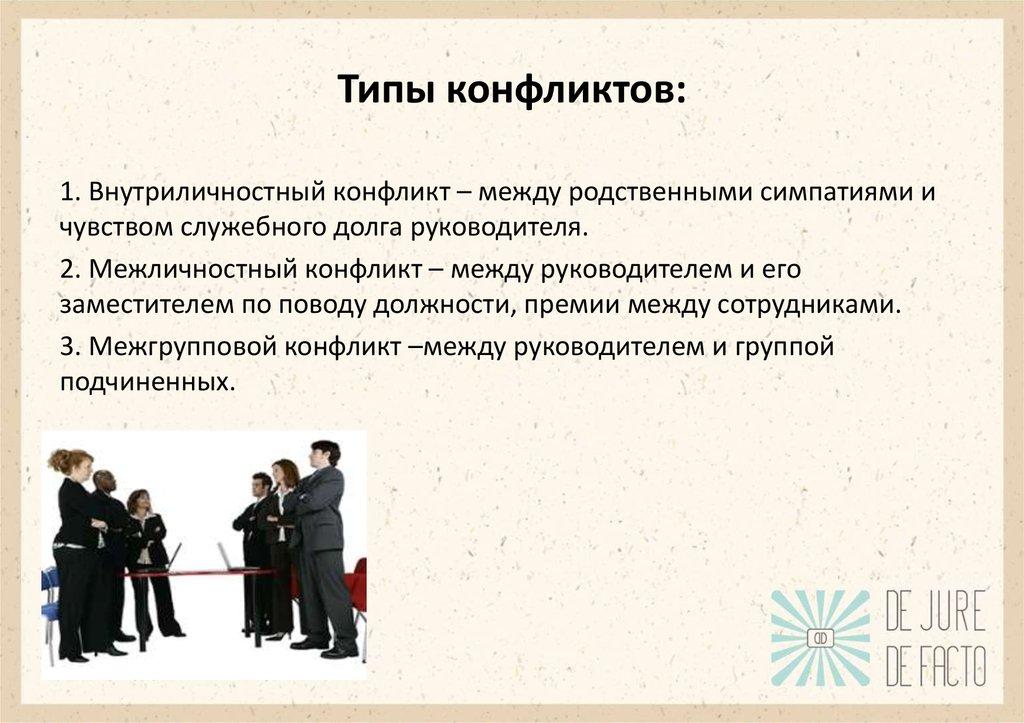 Типы конфликтов:

1. Внутриличностный конфликт – между родственными симпатиями и чувством служебного долга руководителя.

2. Межличностный конфликт – между руководителем и его заместителем по поводу должности, премии между сотрудниками.

3. Межгрупповой конфликт –между руководителем и группой подчиненных.

DE JURE DE FACTO